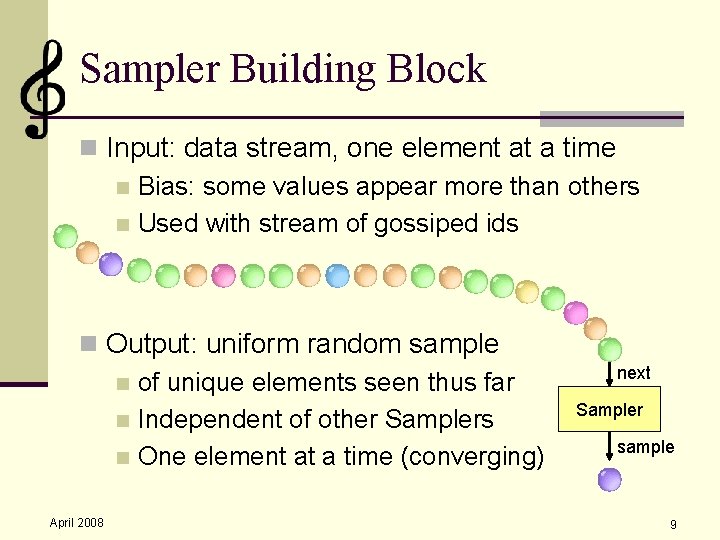 Sampler Building Block

Input: data stream, one element at a time

Bias: some values appear more than others

Used with stream of gossiped ids

Output: uniform random sample

of unique elements seen thus far

Independent of other Samplers

One element at a time (converging)

next

Sampler

sample

April 2008

9